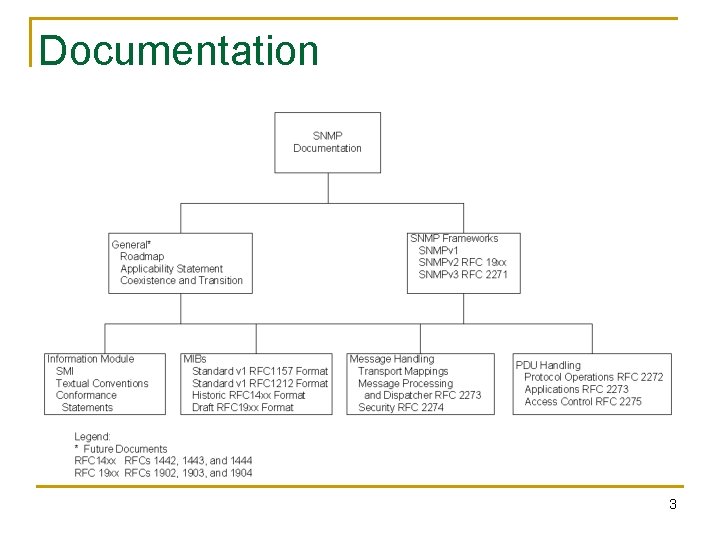 Documentation

SNMP Documentation

General*
Roadmap
Applicability Statement
Coexistence and Transition

SNMP Frameworks
SNMPv1
SNMPv2 RFC 19xx
SNMPv3 RFC 2271

Information Module
SMI
Textual Conventions
Conformance Statements

MIBs
Standard v1 RFC1157 Format
Standard v1 RFC1212 Format
Historic RFC14xx Format
Draft RFC19xx Format

Message Handling
Transport Mappings
Message Processing and Dispatcher RFC 2273
Security RFC 2274

PDU Handling
Protocol Operations RFC 2272
Applications RFC 2273
Access Control RFC 2275

Legend:
* Future Documents
RFC14xx RFCs 1442, 1443, and 1444
RFC 19xx RFCs 1902, 1903, and 1904

3